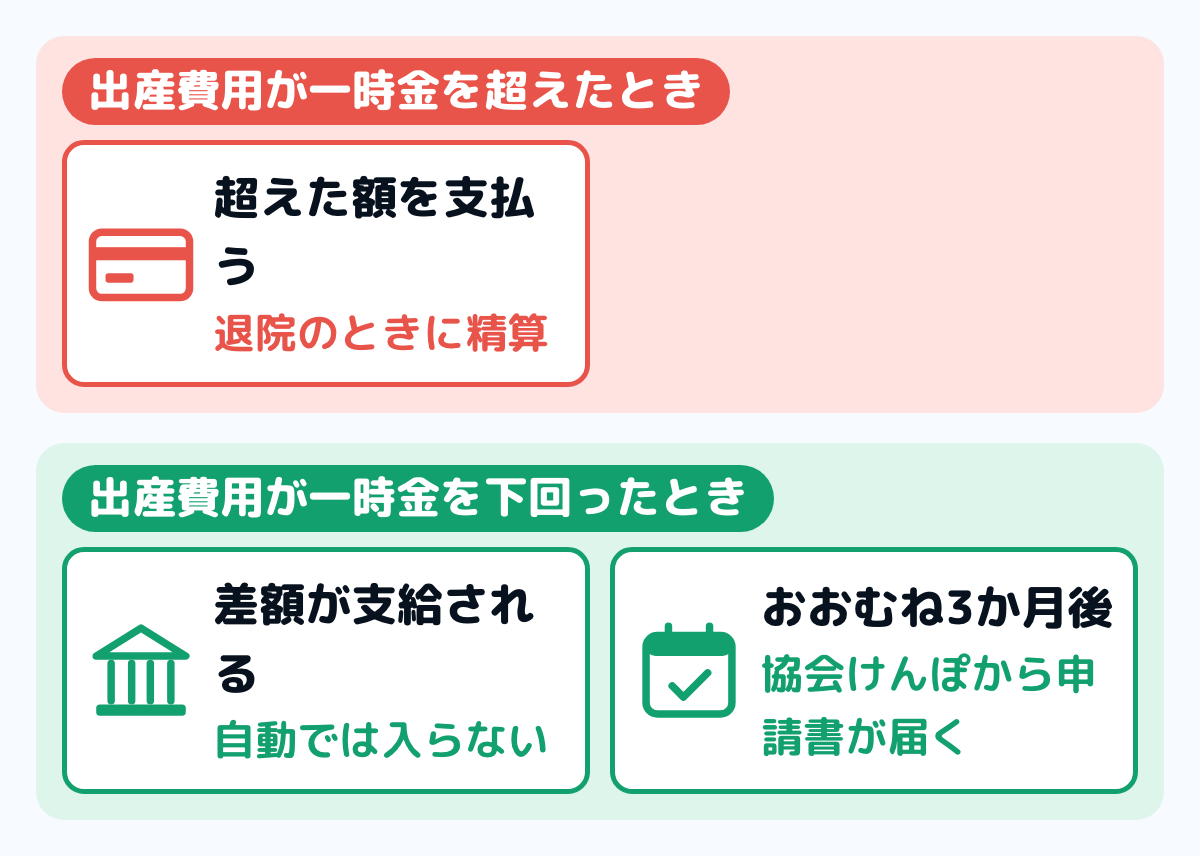 出産費用が一時金を超えたとき

超えた額を支払う
退院のときに精算

出産費用が一時金を下回ったとき

差額が支給される
自動では入らない

おおむね3か月後
協会けんぽから申請書が届く